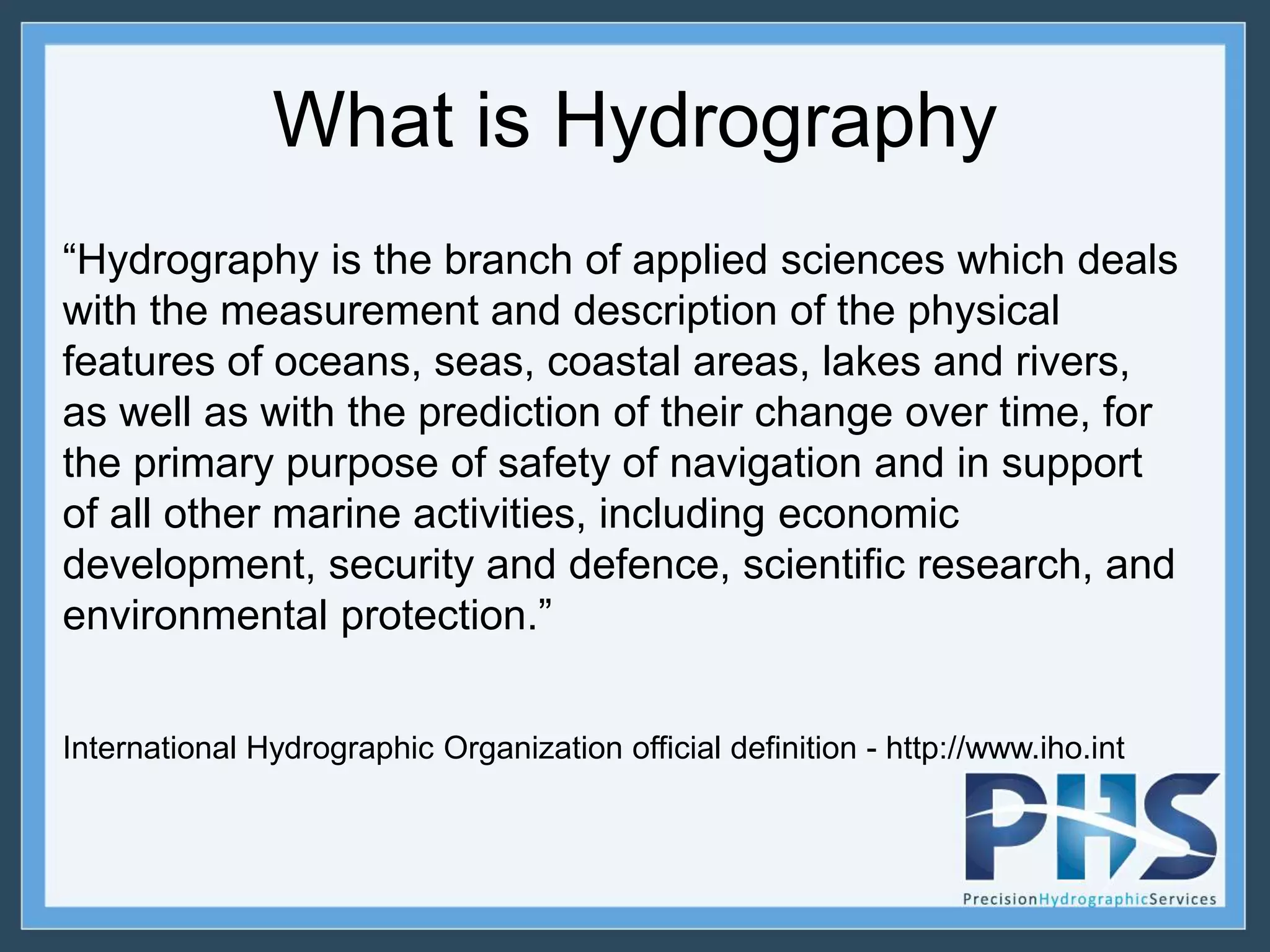 What is Hydrography

“Hydrography is the branch of applied sciences which deals with the measurement and description of the physical features of oceans, seas, coastal areas, lakes and rivers, as well as with the prediction of their change over time, for the primary purpose of safety of navigation and in support of all other marine activities, including economic development, security and defence, scientific research, and environmental protection.”

International Hydrographic Organization official definition - http://www.iho.int

PHS

PrecisionHydrographicServices